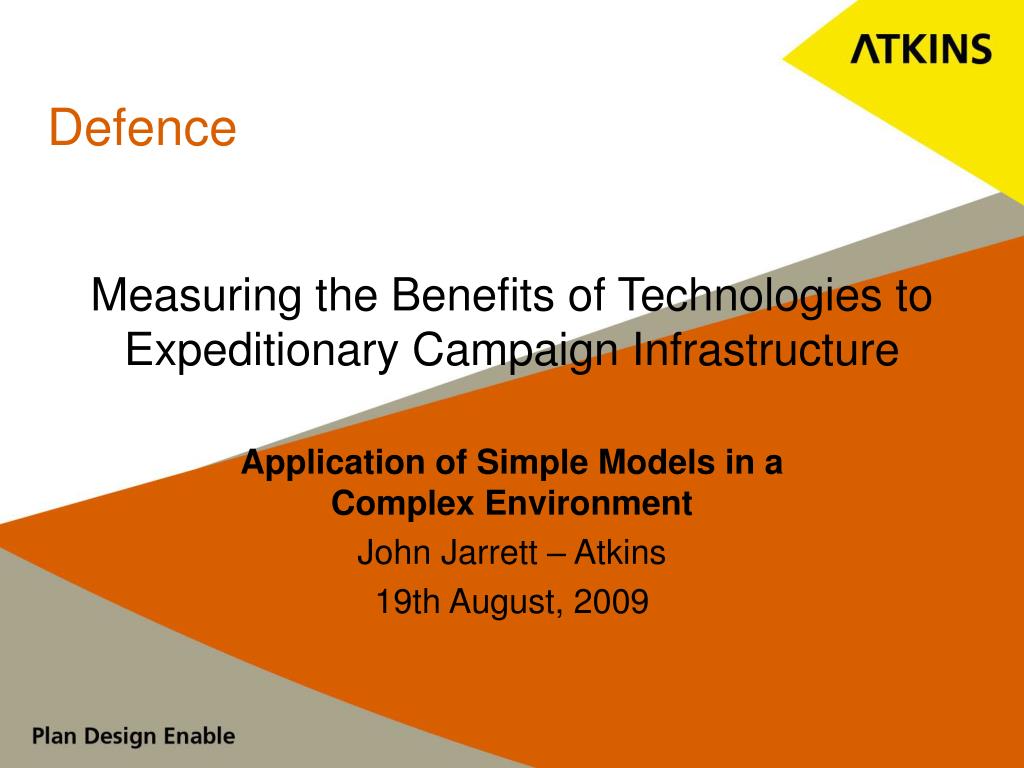 ATKINS

Defence

Measuring the Benefits of Technologies to Expeditionary Campaign Infrastructure

Application of Simple Models in a Complex Environment

John Jarrett – Atkins

19th August, 2009

Plan Design Enable